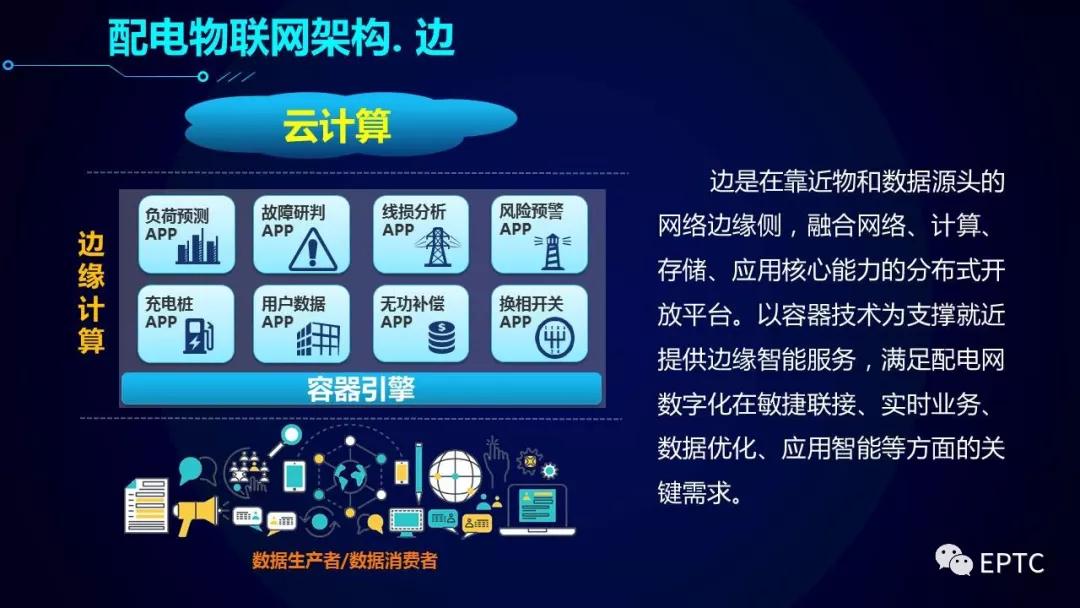 配电物联网架构. 边

云计算

边缘计算

负荷预测 APP

故障研判 APP

线损分析 APP

风险预警 APP

充电桩 APP

用户数据 APP

无功补偿 APP

换相开关 APP

容器引擎

数据生产者/数据消费者

边是在靠近物和数据源头的网络边缘侧，融合网络、计算、存储、应用核心能力的分布式开放平台。以容器技术为支撑就近提供边缘智能服务，满足配电网数字化在敏捷联接、实时业务、数据优化、应用智能等方面的关键需求。

EPTC